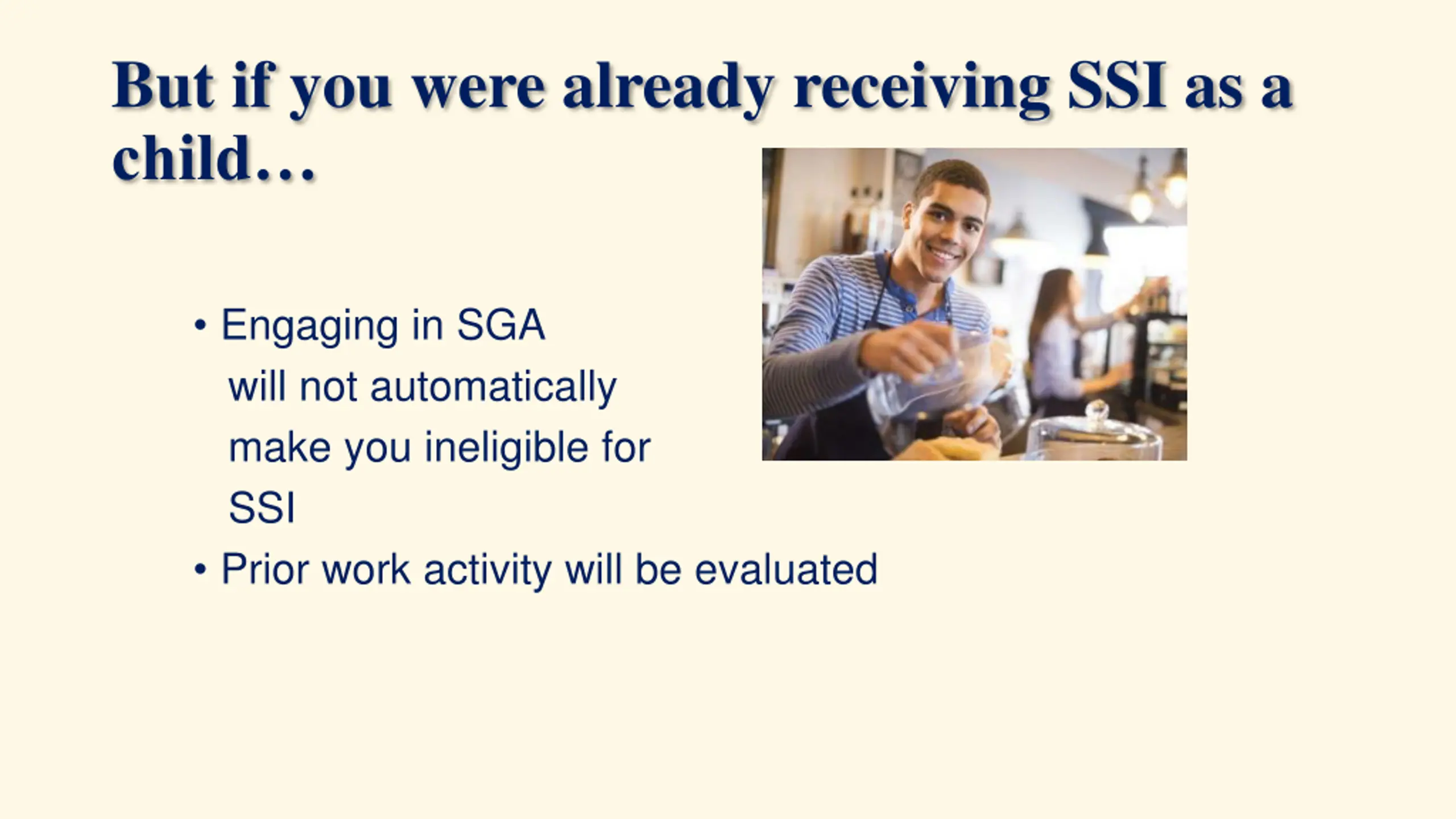 But if you were already receiving SSI as a child…

• Engaging in SGA will not automatically make you ineligible for SSI
• Prior work activity will be evaluated